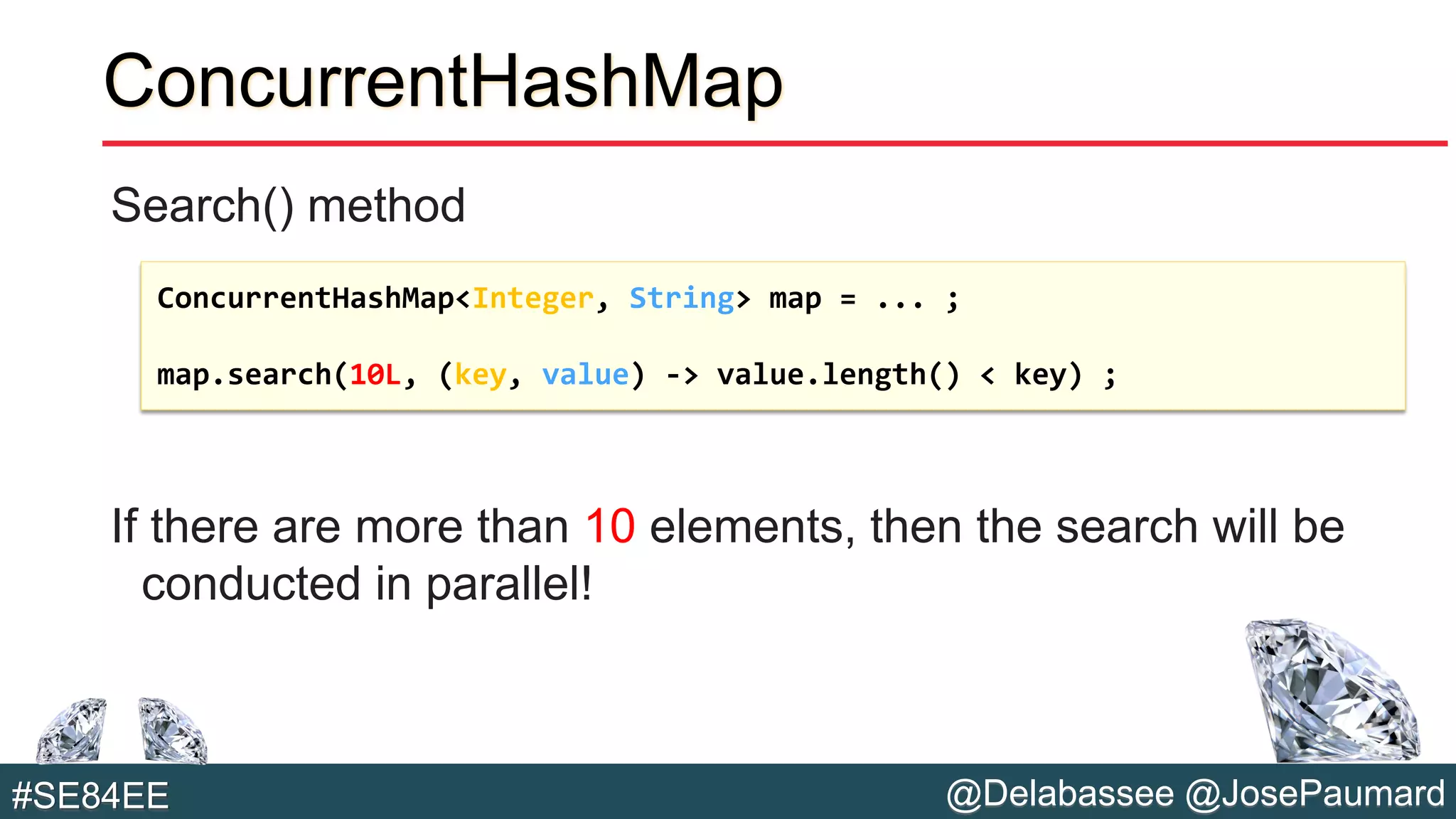 ConcurrentHashMap

Search() method

ConcurrentHashMap<Integer, String> map = ... ;

map.search(10L, (key, value) -> value.length() < key) ;

If there are more than 10 elements, then the search will be conducted in parallel!

#SE84EE

@Delabassee @JosePaumard